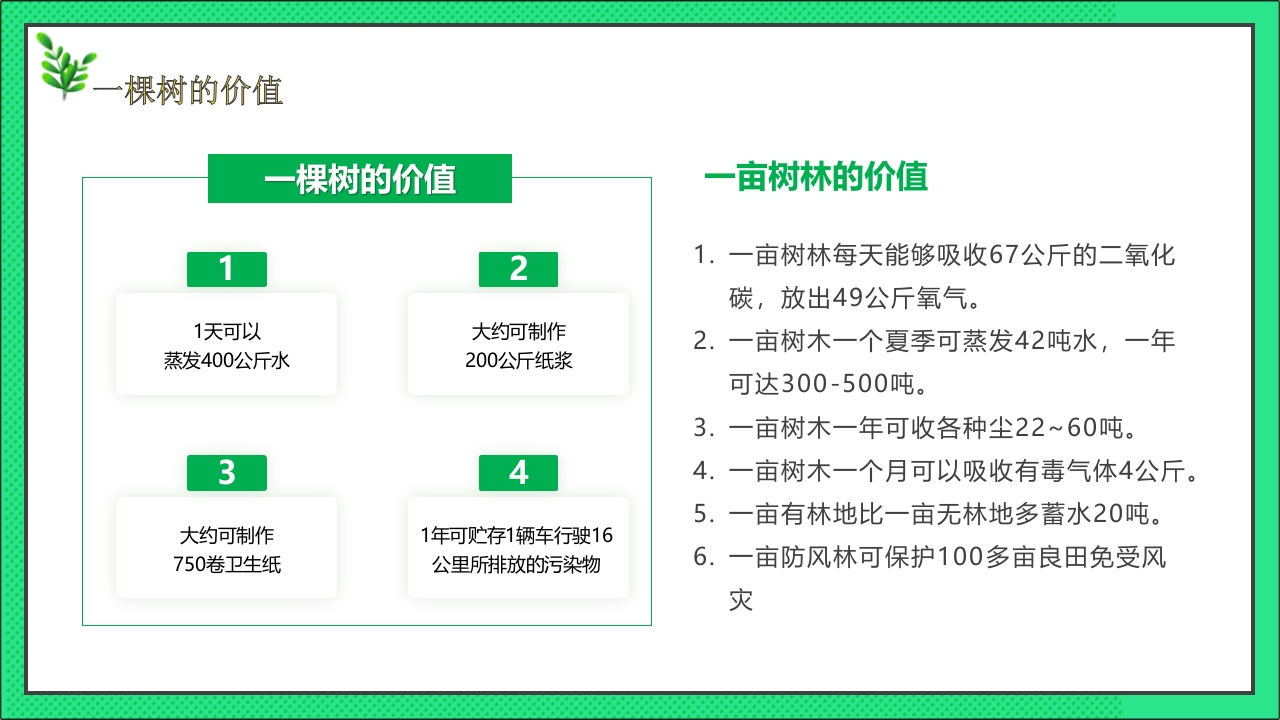 一棵树的价值

一棵树的价值

1
1天可以
蒸发400公斤水

2
大约可制作
200公斤纸浆

3
大约可制作
750卷卫生纸

4
1年可贮存1辆车行驶16公里所排放的污染物

一亩树林的价值

1. 一亩树林每天能够吸收67公斤的二氧化碳，放出49公斤氧气。
2. 一亩树木一个夏季可蒸发42吨水，一年可达300-500吨。
3. 一亩树木一年可收各种尘22~60吨。
4. 一亩树木一个月可以吸收有毒气体4公斤。
5. 一亩有林地比一亩无林地多蓄水20吨。
6. 一亩防风林可保护100多亩良田免受风灾